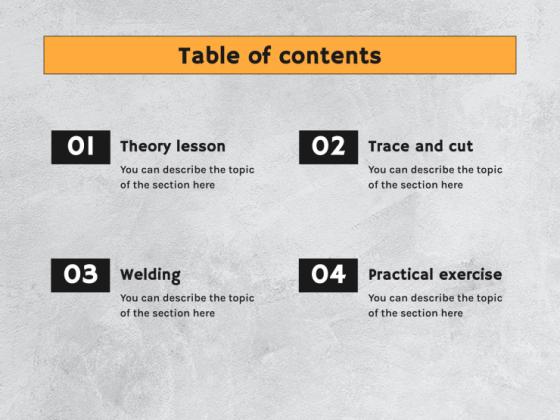 Table of contents

01 Theory lesson
You can describe the topic of the section here

02 Trace and cut
You can describe the topic of the section here

03 Welding
You can describe the topic of the section here

04 Practical exercise
You can describe the topic of the section here